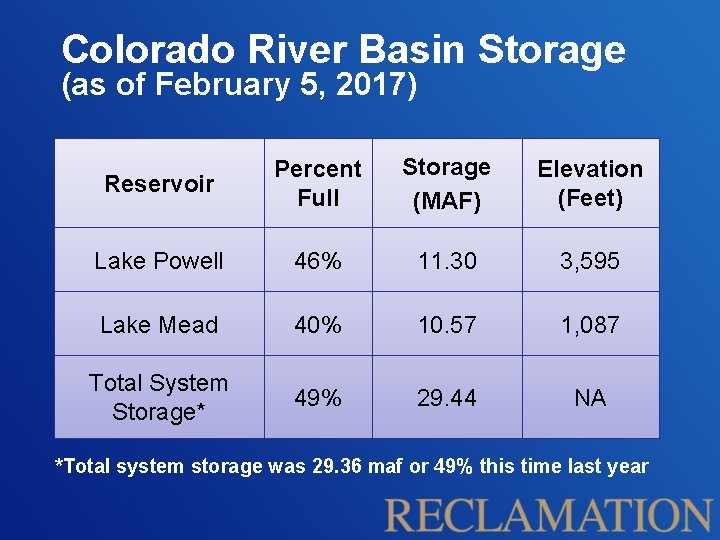 Colorado River Basin Storage
(as of February 5, 2017)

| Reservoir | Percent Full | Storage (MAF) | Elevation (Feet) |
|---|---|---|---|
| Lake Powell | 46% | 11.30 | 3,595 |
| Lake Mead | 40% | 10.57 | 1,087 |
| Total System Storage* | 49% | 29.44 | NA |

*Total system storage was 29.36 maf or 49% this time last year

RECLAMATION